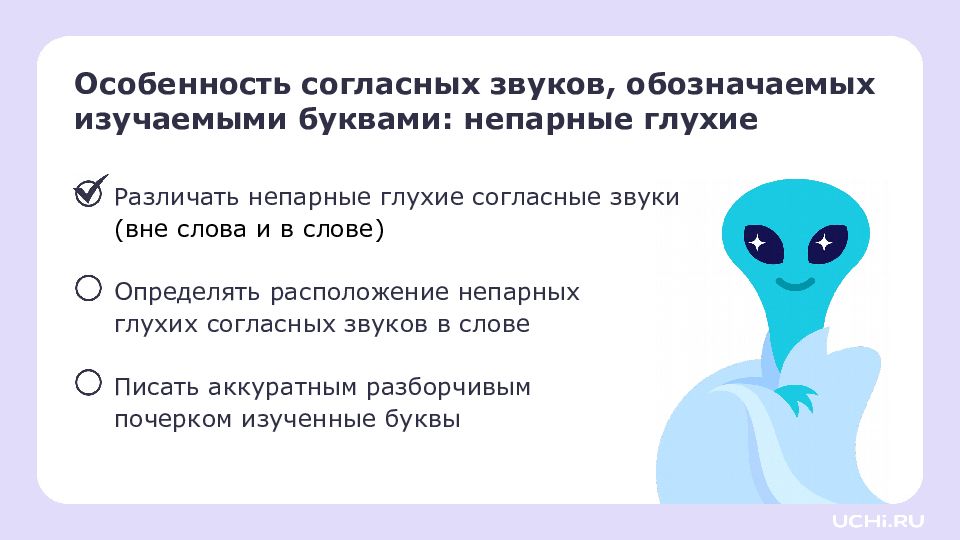 Особенность согласных звуков, обозначаемых изучаемыми буквами: непарные глухие

Различать непарные глухие согласные звуки (вне слова и в слове)

Определять расположение непарных глухих согласных звуков в слове

Писать аккуратным разборчивым почерком изученные буквы

UCHi.RU